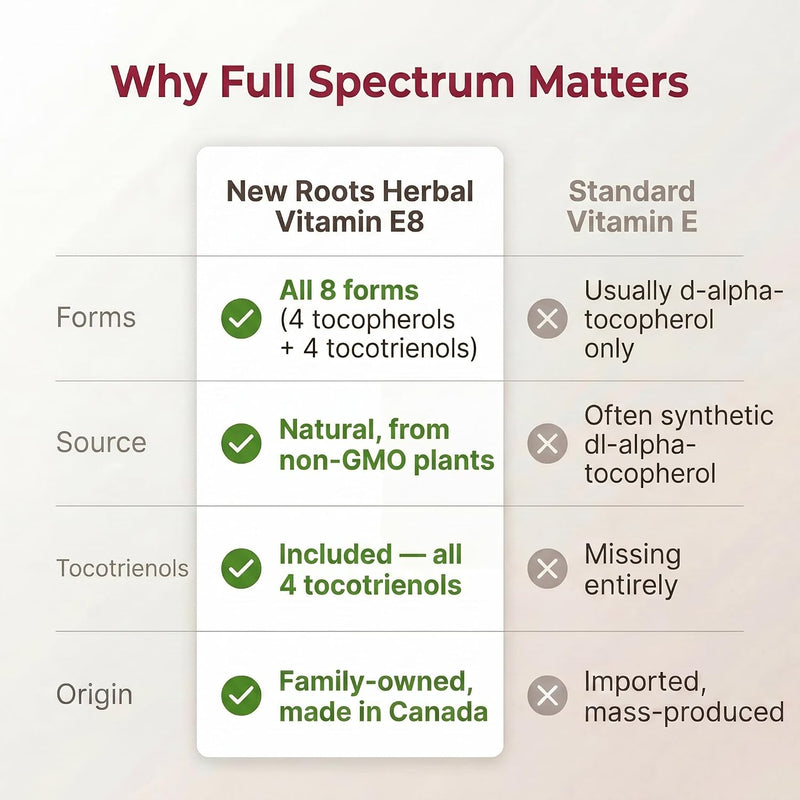 Why Full Spectrum Matters

| | New Roots Herbal Vitamin E8 | Standard Vitamin E |
|---|---|---|
| Forms | All 8 forms (4 tocopherols + 4 tocotrienols) | Usually d-alpha-tocopherol only |
| Source | Natural, from non-GMO plants | Often synthetic dl-alpha-tocopherol |
| Tocotrienols | Included — all 4 tocotrienols | Missing entirely |
| Origin | Family-owned, made in Canada | Imported, mass-produced |